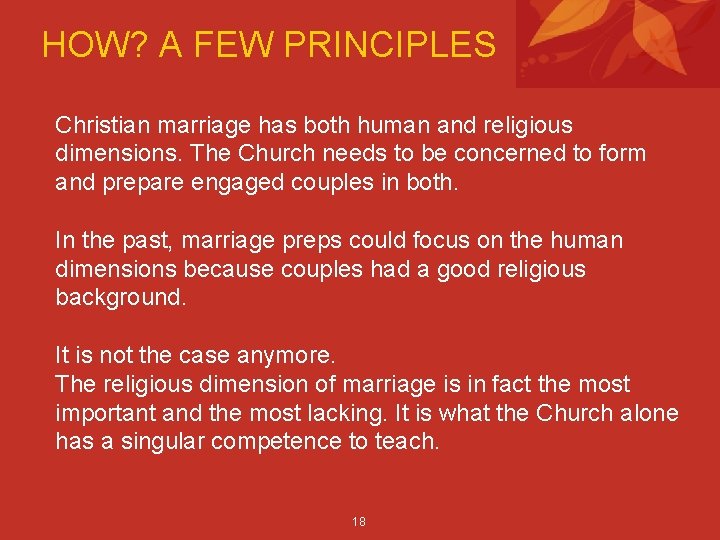 HOW? A FEW PRINCIPLES

Christian marriage has both human and religious dimensions. The Church needs to be concerned to form and prepare engaged couples in both.

In the past, marriage preps could focus on the human dimensions because couples had a good religious background.

It is not the case anymore.
The religious dimension of marriage is in fact the most important and the most lacking. It is what the Church alone has a singular competence to teach.

18